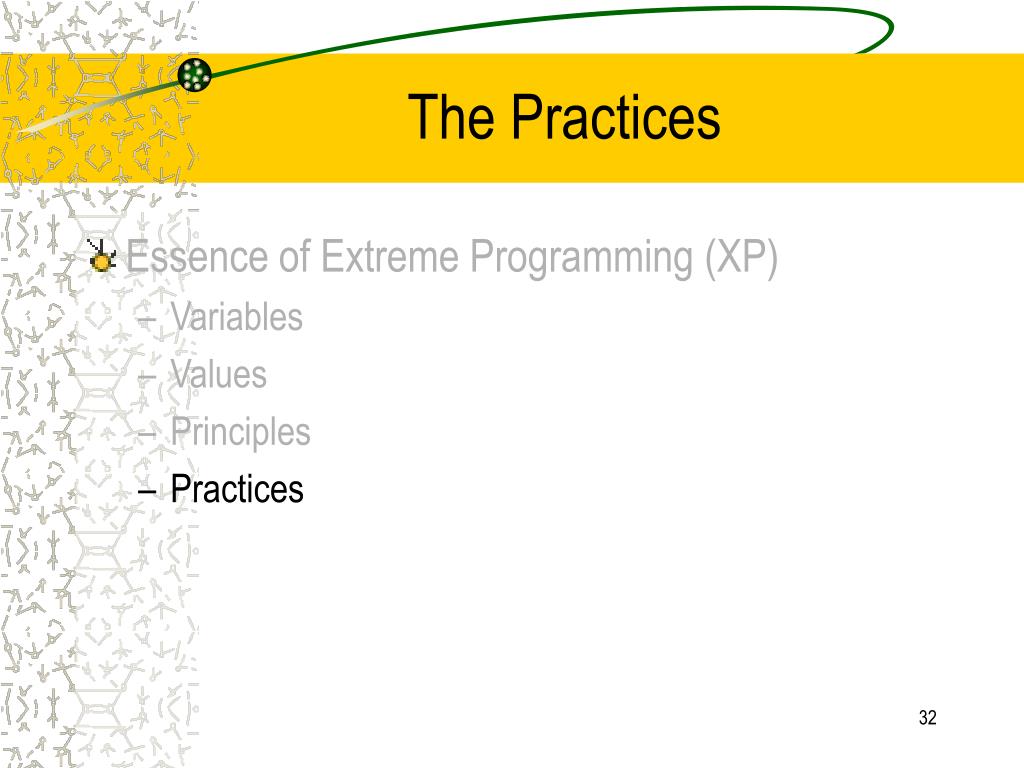 The Practices

Essence of Extreme Programming (XP)
– Variables
– Values
– Principles
– Practices

32